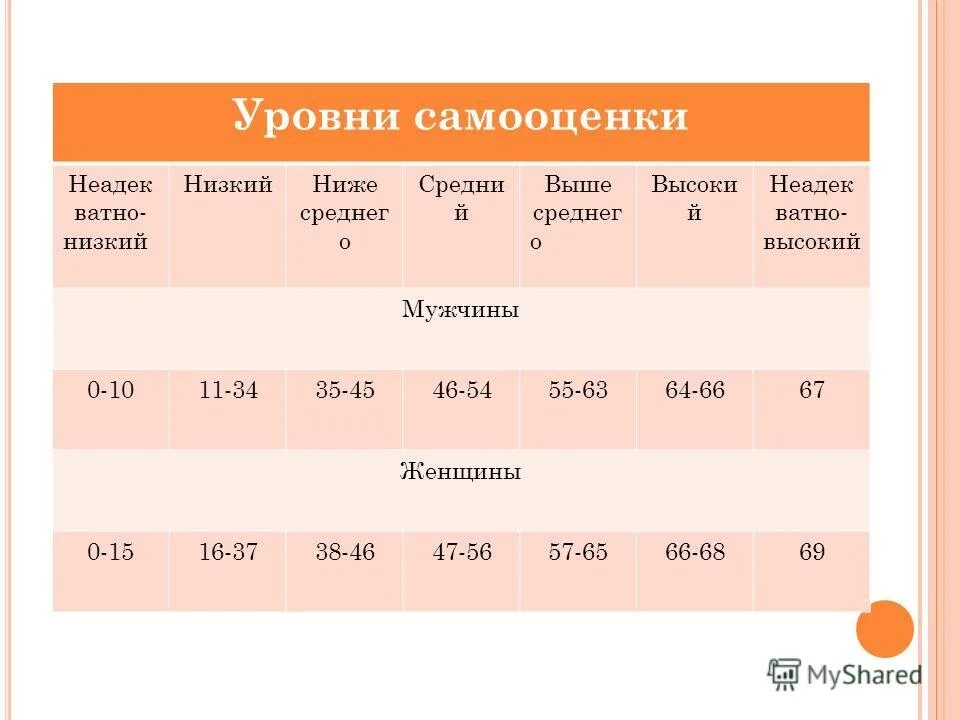 Уровни самооценки

| Неадекватно-низкий | Низкий | Ниже среднего | Средний | Выше среднего | Высокий | Неадекватно-высокий |
|---|---|---|---|---|---|---|
| Мужчины | | | | | | |
| 0-10 | 11-34 | 35-45 | 46-54 | 55-63 | 64-66 | 67 |
| Женщины | | | | | | |
| 0-15 | 16-37 | 38-46 | 47-56 | 57-65 | 66-68 | 69 |

MyShared